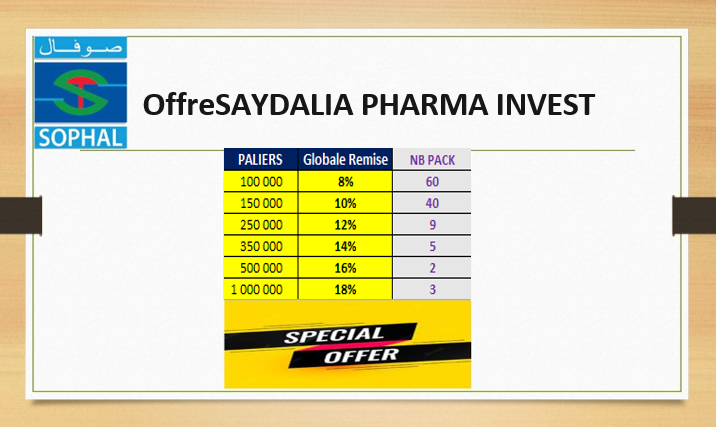 صوفال

SOPHAL

OffreSAYDALIA PHARMA INVEST

| PALIERS | Globale Remise | NB PACK |
|---|---|---|
| 100 000 | 8% | 60 |
| 150 000 | 10% | 40 |
| 250 000 | 12% | 9 |
| 350 000 | 14% | 5 |
| 500 000 | 16% | 2 |
| 1 000 000 | 18% | 3 |

SPECIAL OFFER